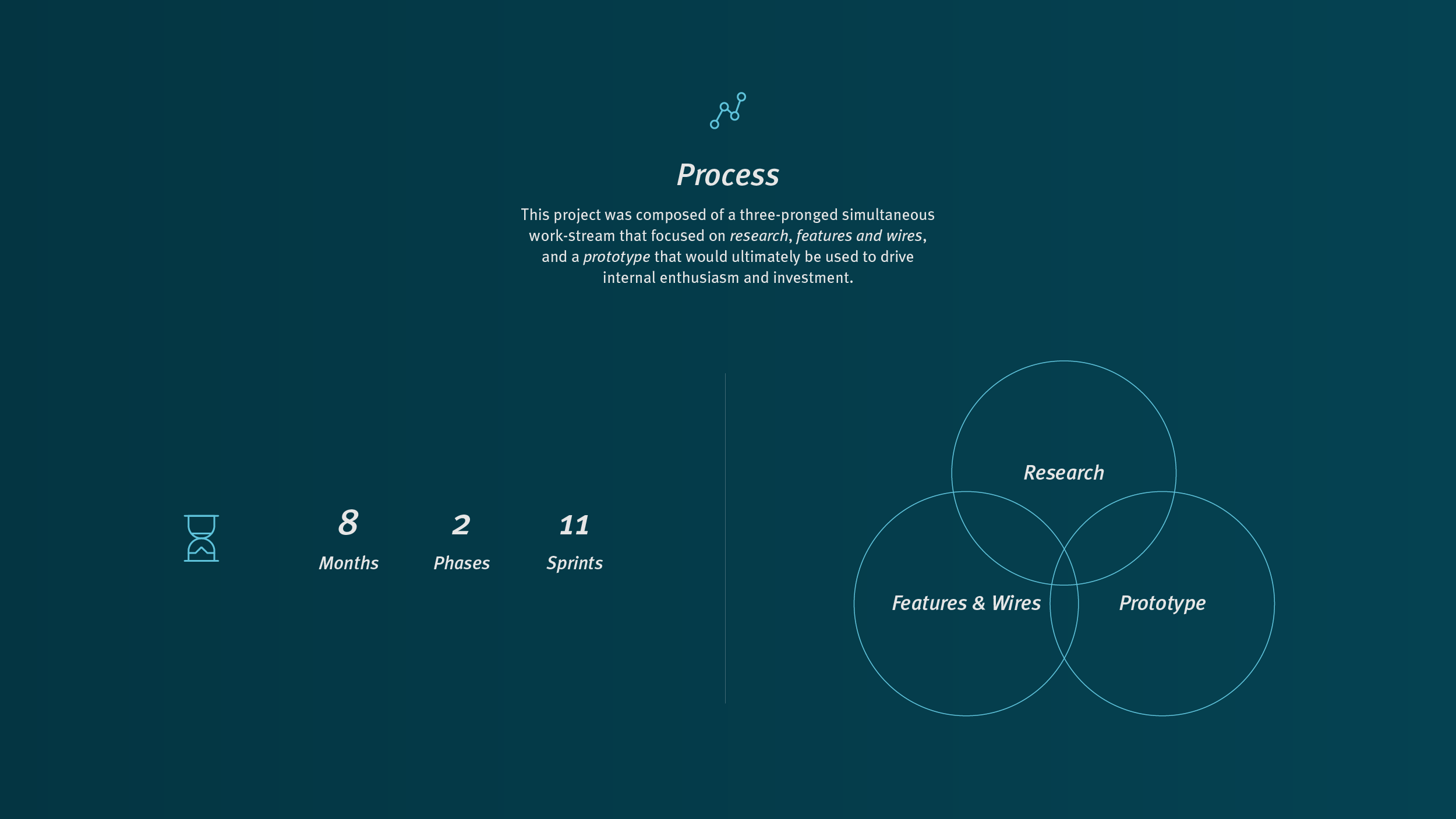 Process

This project was composed of a three-pronged simultaneous work-stream that focused on research, features and wires, and a prototype that would ultimately be used to drive internal enthusiasm and investment.

8
Months

2
Phases

11
Sprints

Research

Features & Wires

Prototype